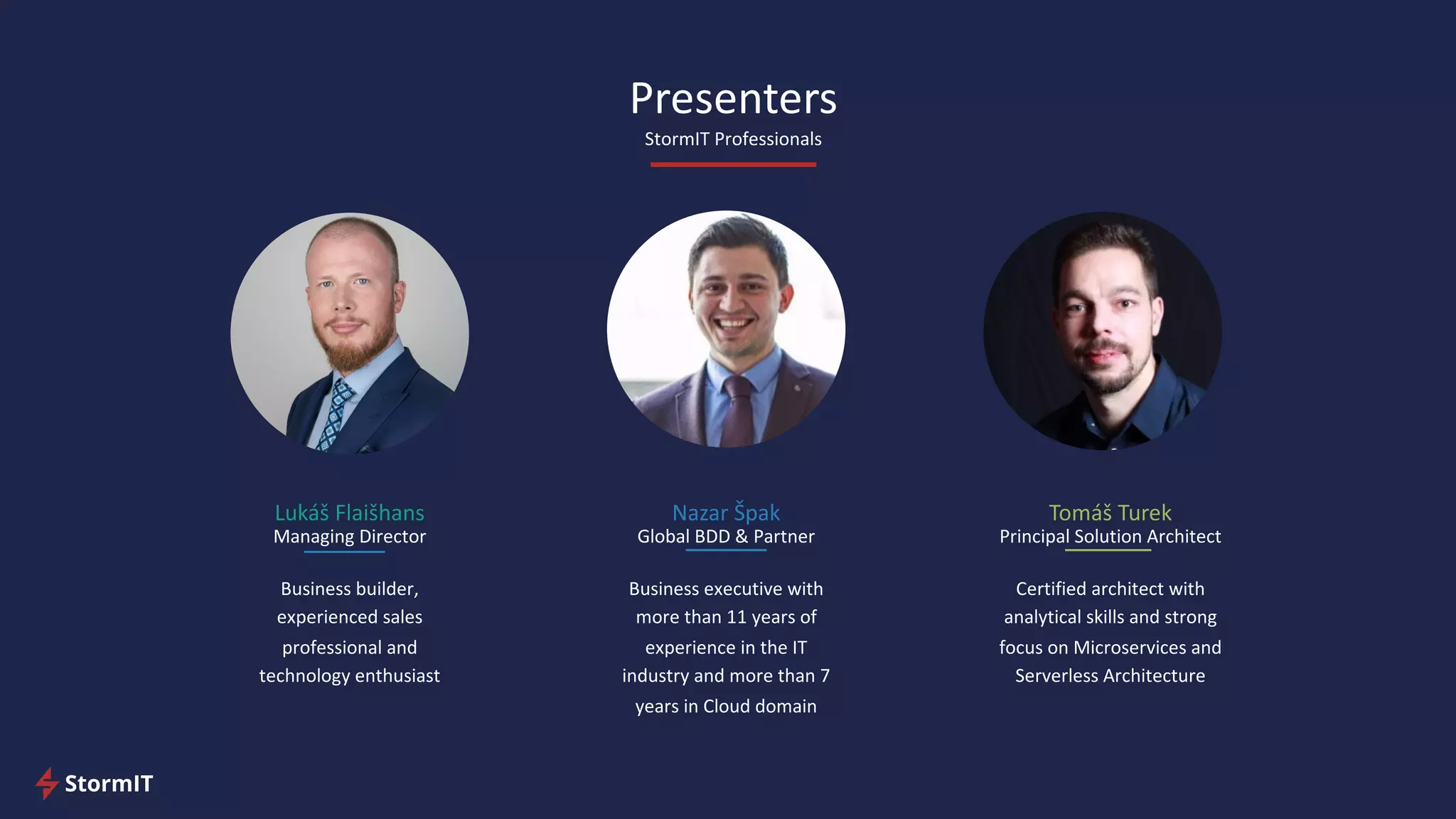 Presenters
StormIT Professionals

Lukáš Flaišhans
Managing Director

Business builder, experienced sales professional and technology enthusiast

Nazar Špak
Global BDD & Partner

Business executive with more than 11 years of experience in the IT industry and more than 7 years in Cloud domain

Tomáš Turek
Principal Solution Architect

Certified architect with analytical skills and strong focus on Microservices and Serverless Architecture

StormIT